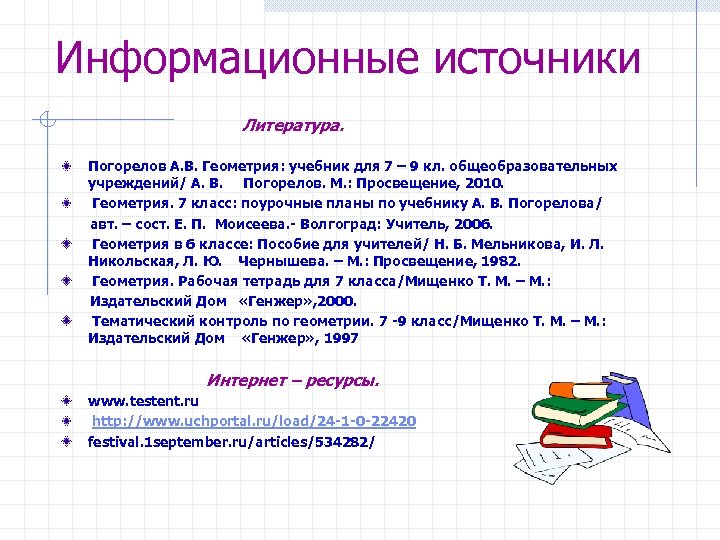 Информационные источники

Литература.

Погорелов А.В. Геометрия: учебник для 7 – 9 кл. общеобразовательных учреждений/ А. В. Погорелов. М.: Просвещение, 2010.

Геометрия. 7 класс: поурочные планы по учебнику А. В. Погорелова/ авт. – сост. Е. П. Моисеева.- Волгоград: Учитель, 2006.

Геометрия в 6 классе: Пособие для учителей/ Н. Б. Мельникова, И. Л. Никольская, Л. Ю. Чернышева. – М.: Просвещение, 1982.

Геометрия. Рабочая тетрадь для 7 класса/Мищенко Т. М. – М.: Издательский Дом «Генжер»,2000.

Тематический контроль по геометрии. 7 -9 класс/Мищенко Т. М. – М.: Издательский Дом «Генжер», 1997

Интернет – ресурсы.

www.testent.ru

http://www.uchportal.ru/load/24-1-0-22420

festival.1september.ru/articles/534282/